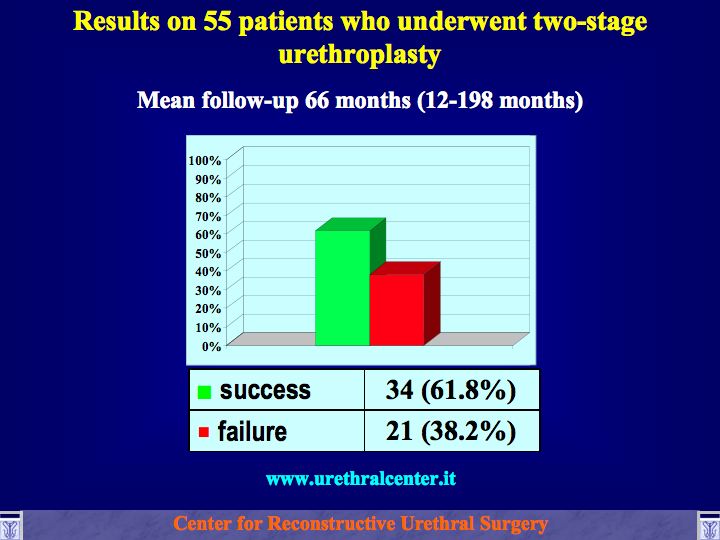 Results on 55 patients who underwent two-stage urethroplasty

Mean follow-up 66 months (12-198 months)

100%
90%
80%
70%
60%
50%
40%
30%
20%
10%
0%

| success | 34 (61.8%) |
|---|---|
| failure | 21 (38.2%) |

www.urethralcenter.it

Center for Reconstructive Urethral Surgery